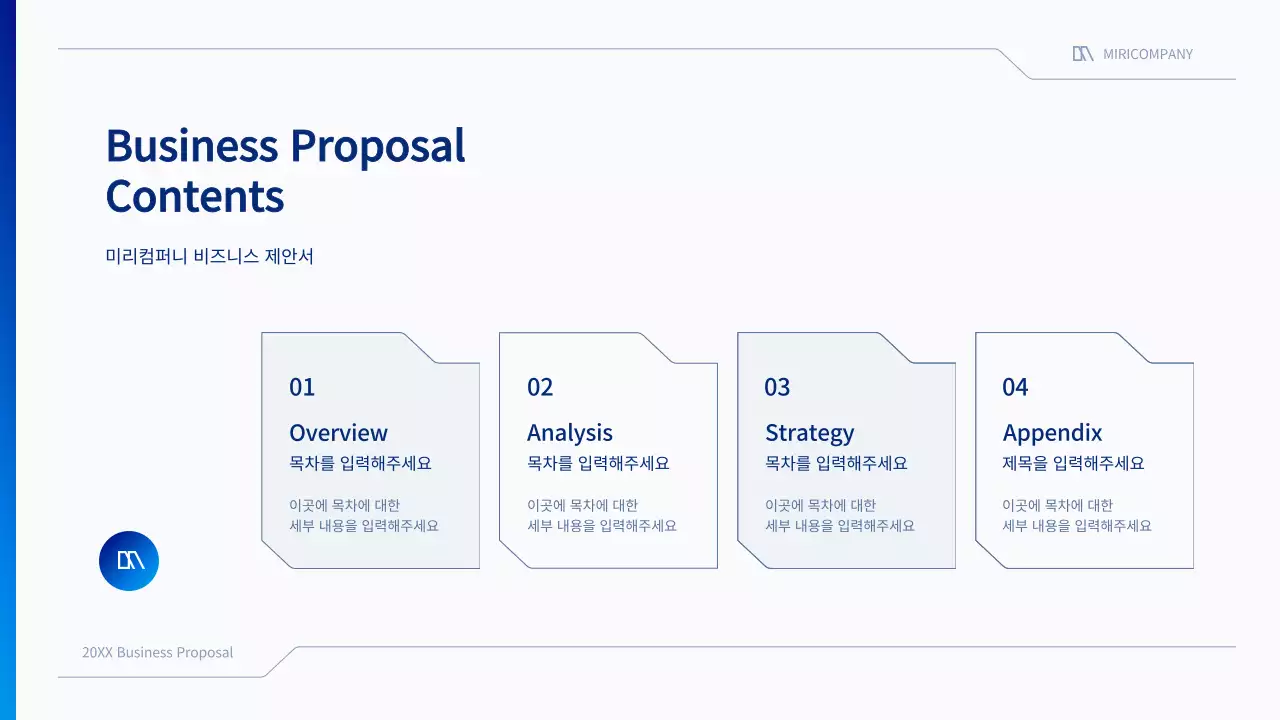 MIRICOMPANY

Business Proposal
Contents

미리컴퍼니 비즈니스 제안서

01
Overview
목차를 입력해주세요
이곳에 목차에 대한
세부 내용을 입력해주세요

02
Analysis
목차를 입력해주세요
이곳에 목차에 대한
세부 내용을 입력해주세요

03
Strategy
목차를 입력해주세요
이곳에 목차에 대한
세부 내용을 입력해주세요

04
Appendix
제목을 입력해주세요
이곳에 목차에 대한
세부 내용을 입력해주세요

20XX Business Proposal